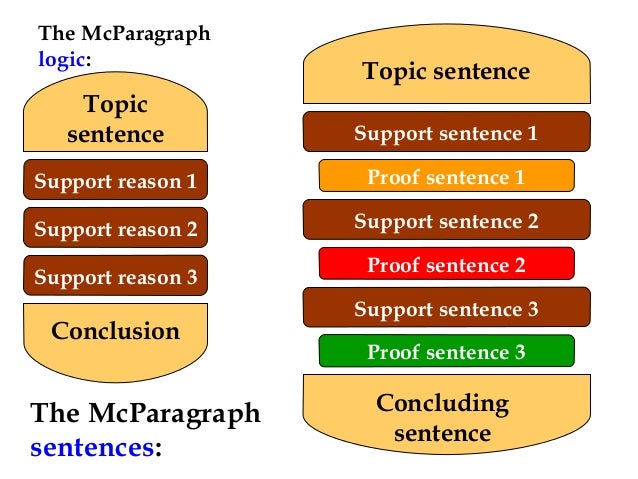 The McParagraph logic:

Topic sentence

Support reason 1

Support reason 2

Support reason 3

Conclusion

The McParagraph sentences:

Topic sentence

Support sentence 1

Proof sentence 1

Support sentence 2

Proof sentence 2

Support sentence 3

Proof sentence 3

Concluding sentence